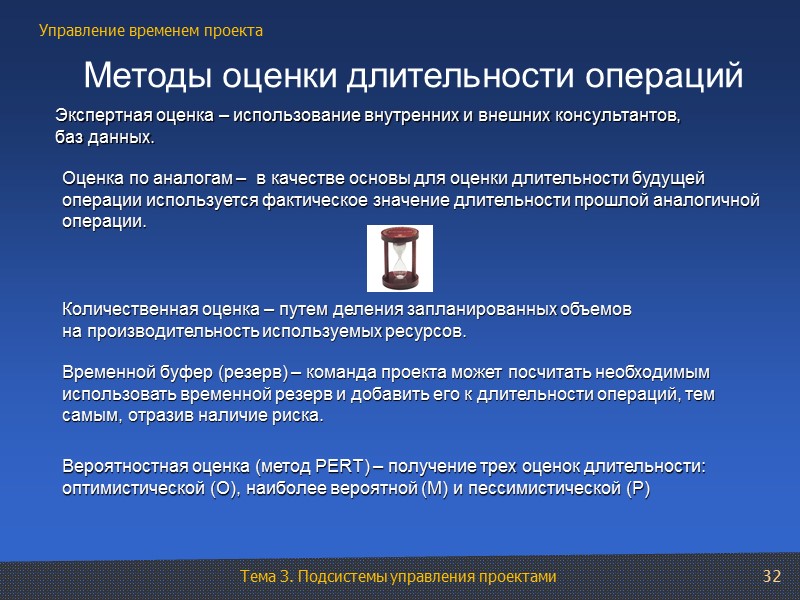 Управление временем проекта

Методы оценки длительности операций

Экспертная оценка – использование внутренних и внешних консультантов, баз данных.

Оценка по аналогам – в качестве основы для оценки длительности будущей операции используется фактическое значение длительности прошлой аналогичной операции.

Количественная оценка – путем деления запланированных объемов на производительность используемых ресурсов.

Временной буфер (резерв) – команда проекта может посчитать необходимым использовать временной резерв и добавить его к длительности операций, тем самым, отразив наличие риска.

Вероятностная оценка (метод PERT) – получение трех оценок длительности: оптимистической (O), наиболее вероятной (M) и пессимистической (P)

Тема 3. Подсистемы управления проектами

32